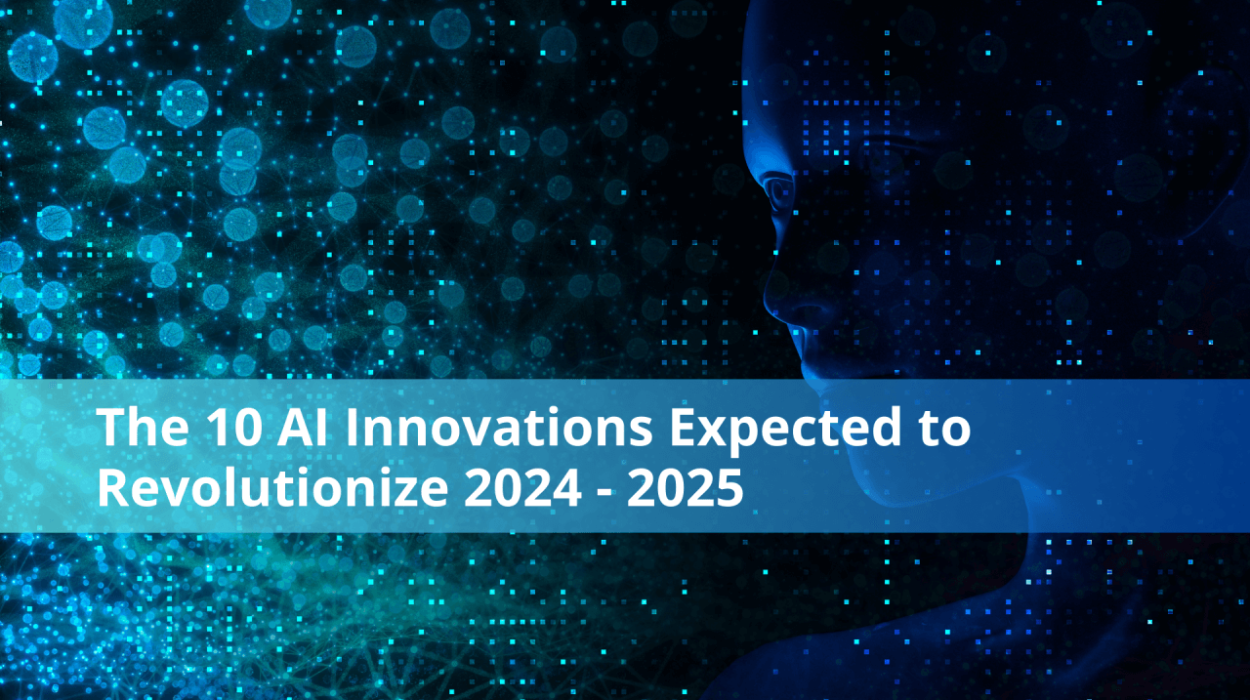 The 10 AI Innovations Expected to Revolutionize 2024 - 2025